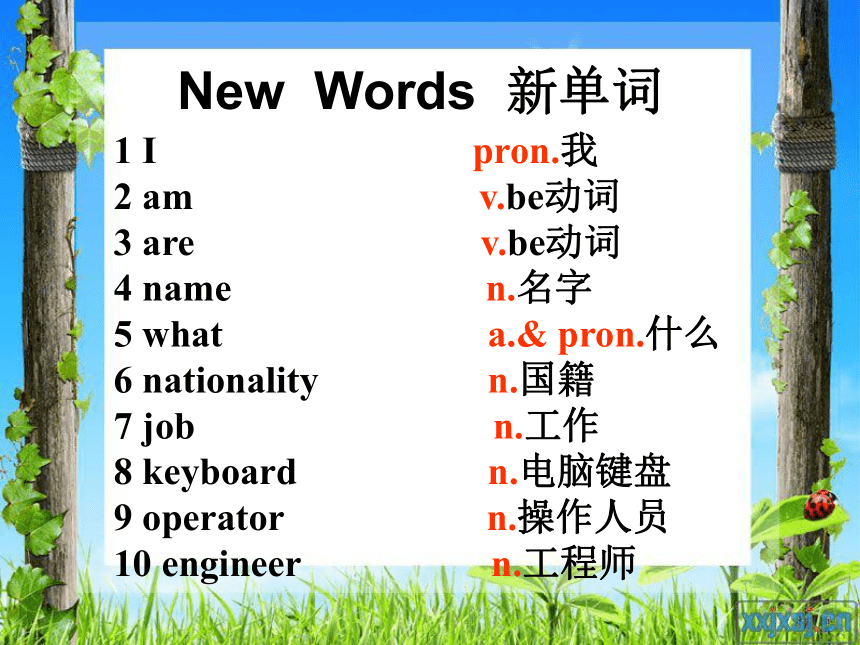 New Words 新单词

1 I pron.我
2 am v.be动词
3 are v.be动词
4 name n.名字
5 what a.& pron.什么
6 nationality n.国籍
7 job n.工作
8 keyboard n.电脑键盘
9 operator n.操作人员
10 engineer n.工程师

xxjxsj.cn